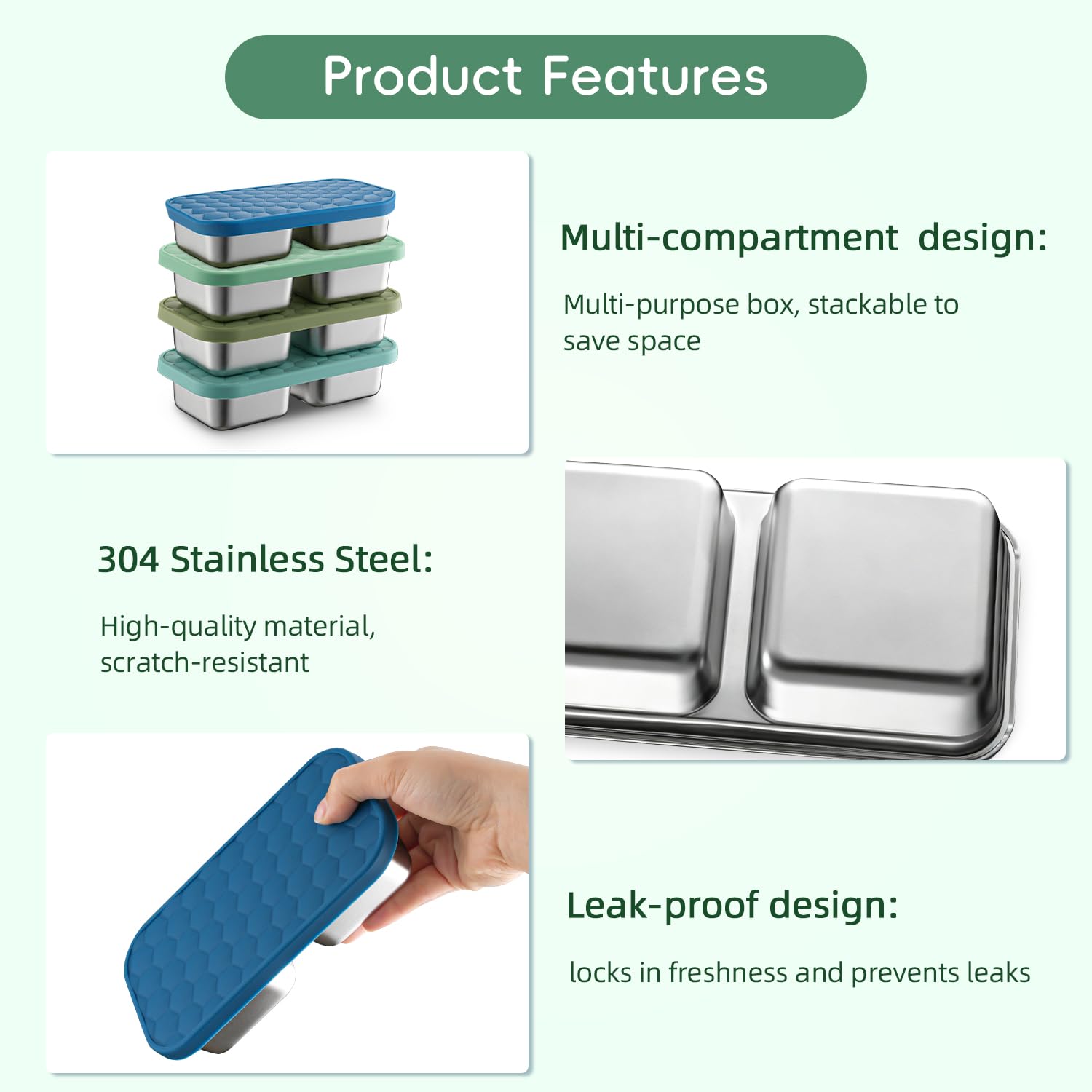 Product Features

Multi-compartment design:

Multi-purpose box, stackable to save space

304 Stainless Steel:

High-quality material, scratch-resistant

Leak-proof design:

locks in freshness and prevents leaks